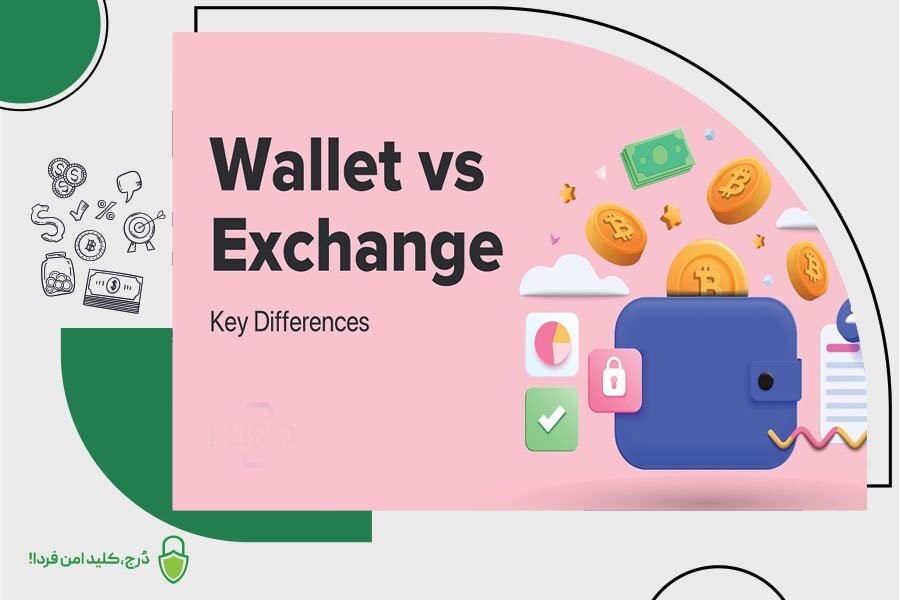 Wallet vs Exchange

Key Differences

دُرج، کلید امن فردا!